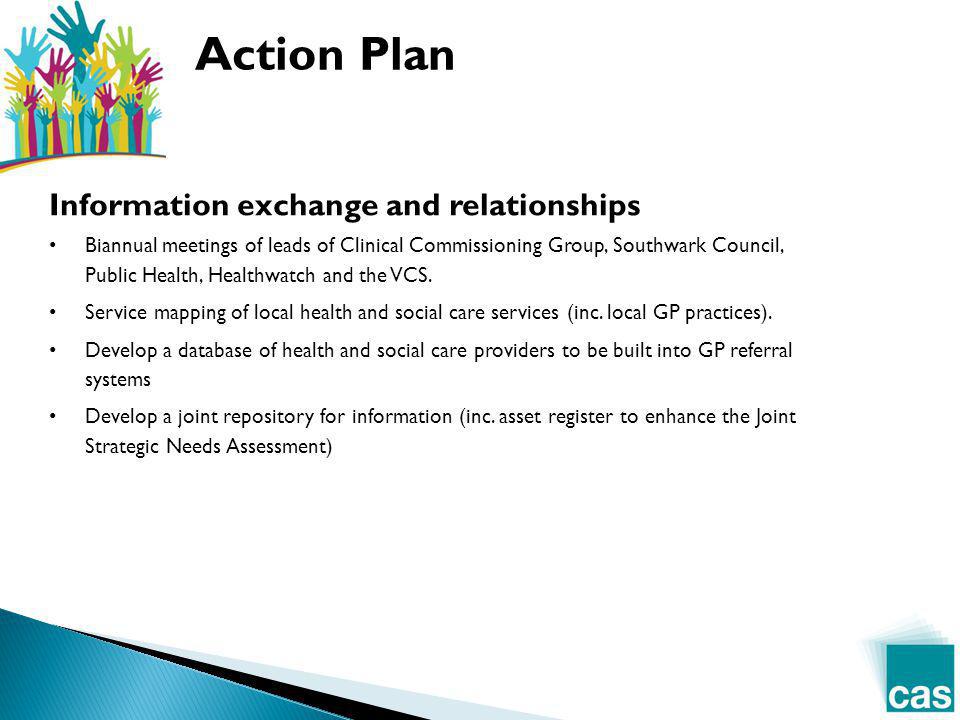 Action Plan

Information exchange and relationships

• Biannual meetings of leads of Clinical Commissioning Group, Southwark Council, Public Health, Healthwatch and the VCS.

• Service mapping of local health and social care services (inc. local GP practices).

• Develop a database of health and social care providers to be built into GP referral systems

• Develop a joint repository for information (inc. asset register to enhance the Joint Strategic Needs Assessment)

cas